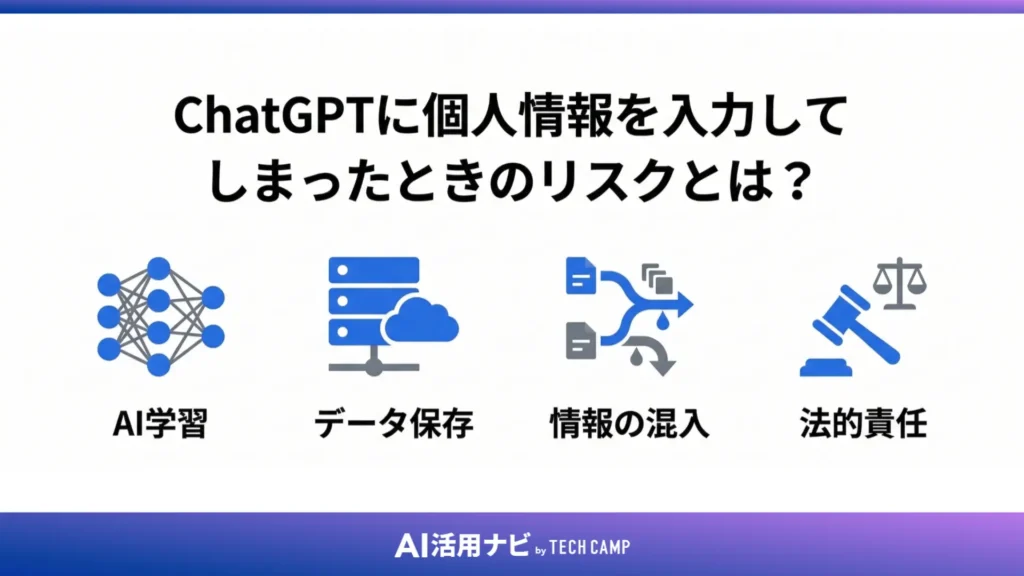 ChatGPTに個人情報を入力してしまったときのリスクとは？

AI学習

データ保存

情報の混入

法的責任

AI活用ナビ by TECH CAMP